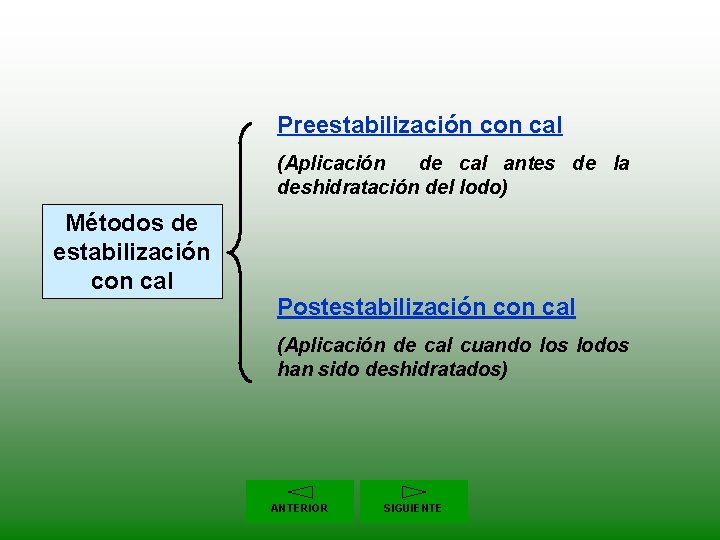 Métodos de estabilización con cal

Preestabilización con cal

(Aplicación de cal antes de la deshidratación del lodo)

Postestabilización con cal

(Aplicación de cal cuando los lodos han sido deshidratados)

ANTERIOR

SIGUIENTE